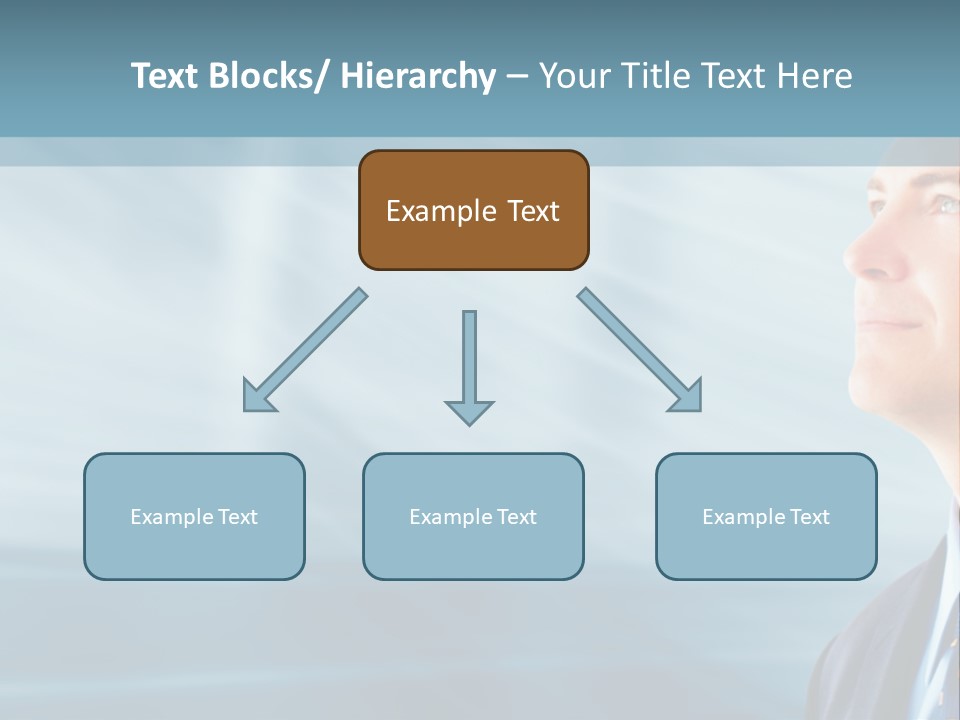 Text Blocks/ Hierarchy – Your Title Text Here

Example Text

Example Text

Example Text

Example Text